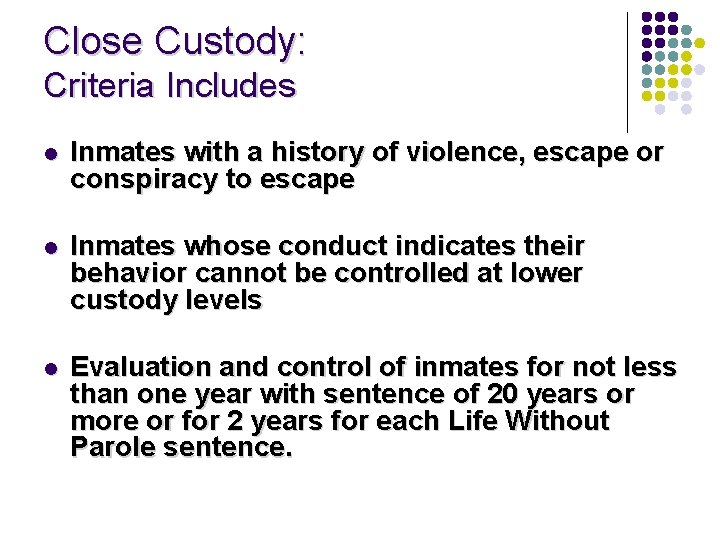 Close Custody:
Criteria Includes

- Inmates with a history of violence, escape or conspiracy to escape

- Inmates whose conduct indicates their behavior cannot be controlled at lower custody levels

- Evaluation and control of inmates for not less than one year with sentence of 20 years or more or for 2 years for each Life Without Parole sentence.